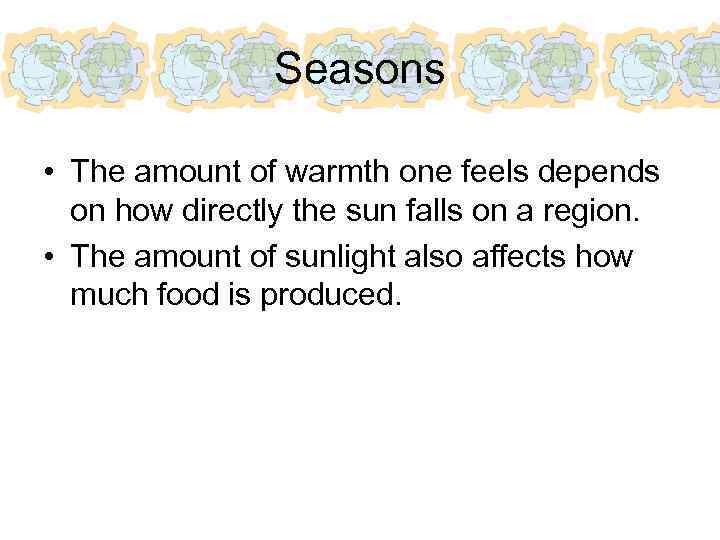 Seasons

• The amount of warmth one feels depends on how directly the sun falls on a region.
• The amount of sunlight also affects how much food is produced.